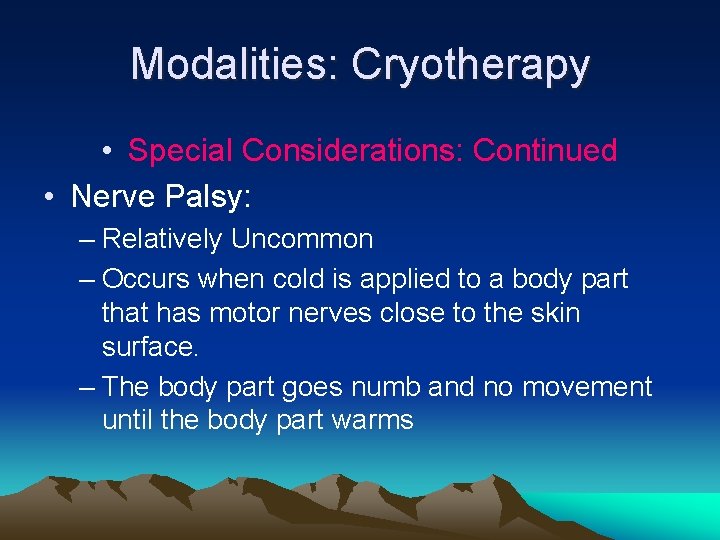 Modalities: Cryotherapy

• Special Considerations: Continued

• Nerve Palsy:

– Relatively Uncommon

– Occurs when cold is applied to a body part that has motor nerves close to the skin surface.

– The body part goes numb and no movement until the body part warms